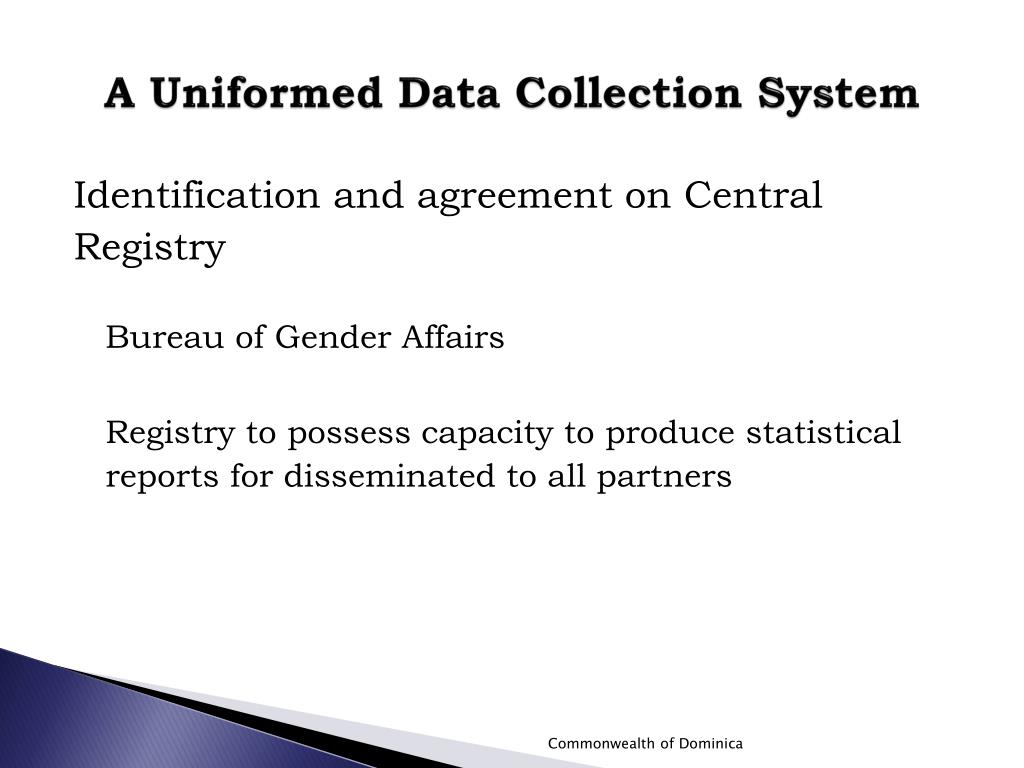 A Uniformed Data Collection System

Identification and agreement on Central Registry

Bureau of Gender Affairs

Registry to possess capacity to produce statistical reports for disseminated to all partners

Commonwealth of Dominica